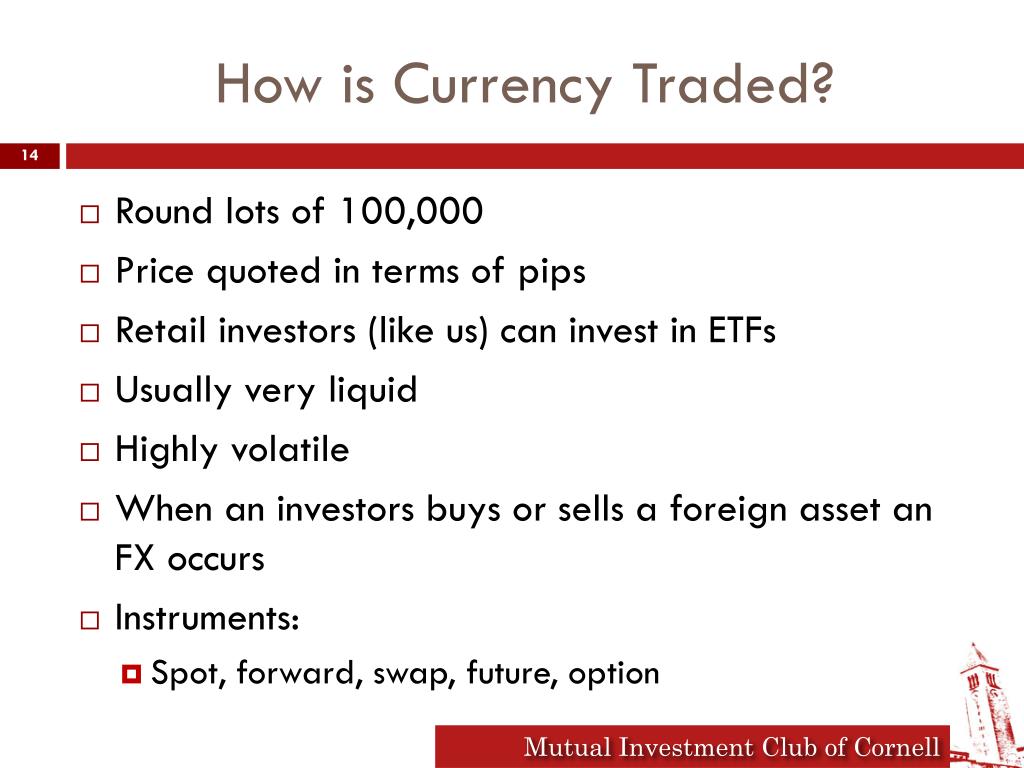 How is Currency Traded?

14

Round lots of 100,000
Price quoted in terms of pips
Retail investors (like us) can invest in ETFs
Usually very liquid
Highly volatile
When an investors buys or sells a foreign asset an FX occurs
Instruments:
Spot, forward, swap, future, option

Mutual Investment Club of Cornell